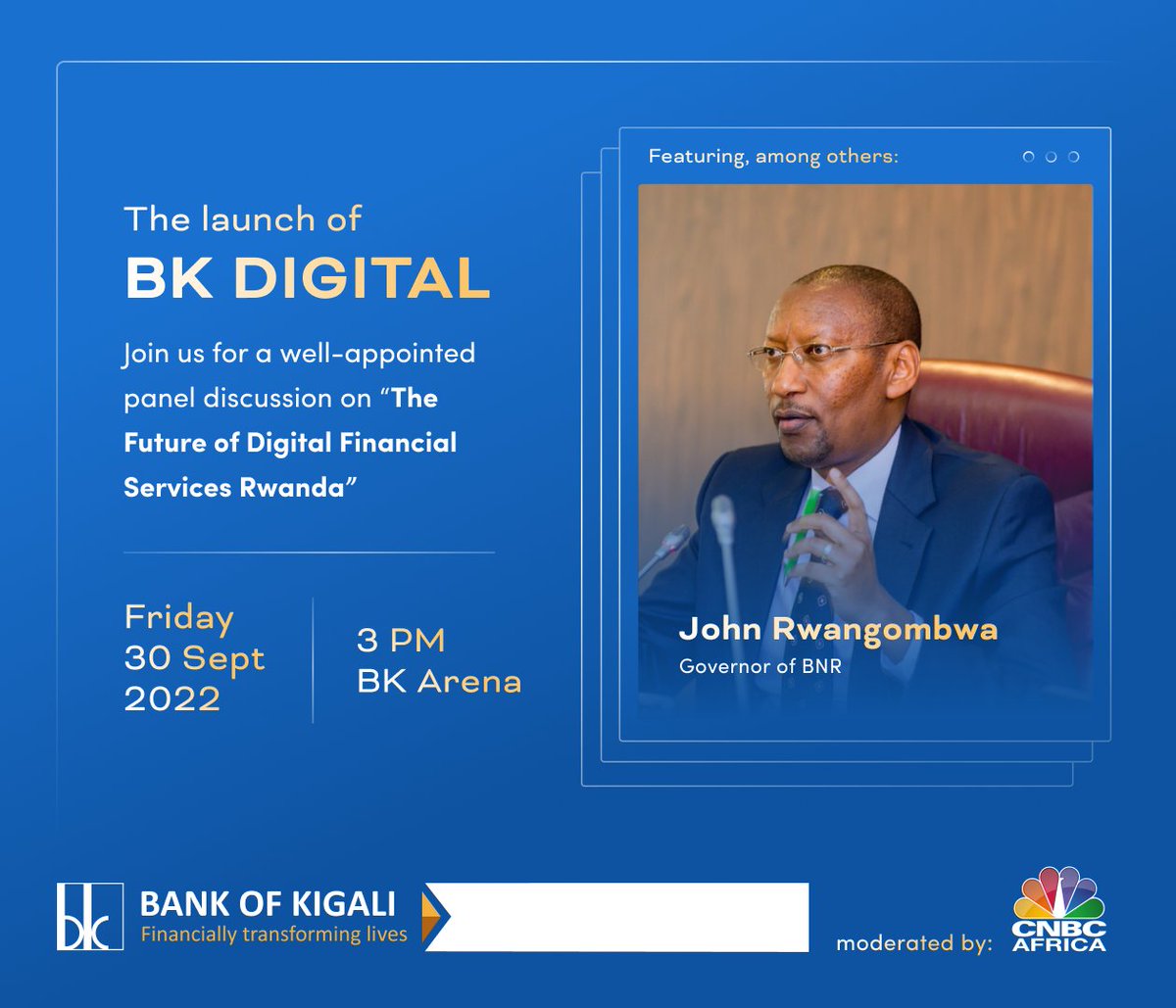 The launch of
BK DIGITAL

Join us for a well-appointed panel discussion on "The Future of Digital Financial Services Rwanda"

Friday
30 Sept
2022

3 PM
BK Arena

Featuring, among others:

John Rwangombwa
Governor of BNR

bk
BANK OF KIGALI
Financially transforming lives

moderated by: CNBC AFRICA